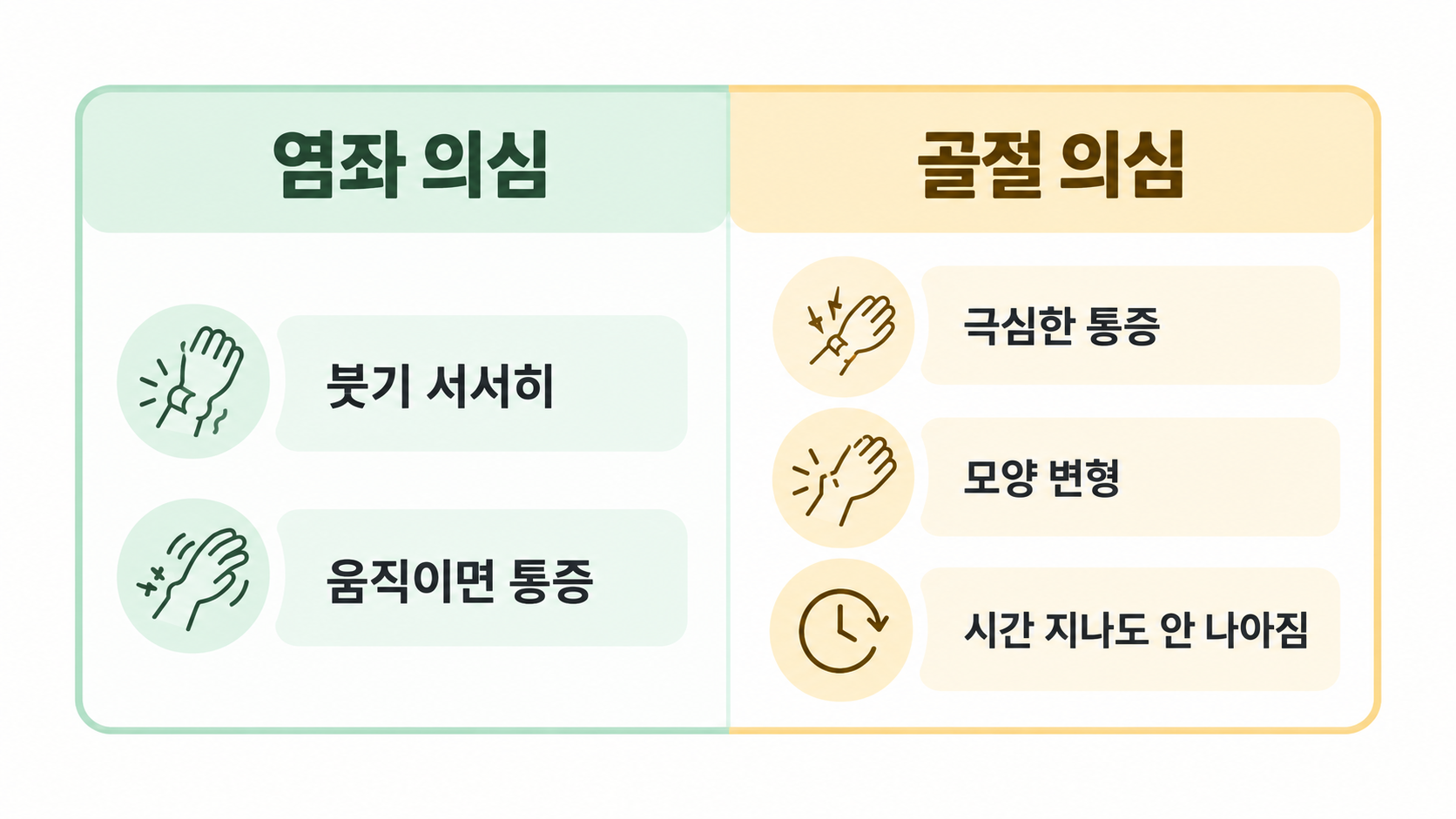 염좌 의심

붓기 서서히

움직이면 통증

골절 의심

극심한 통증

모양 변형

시간 지나도 안 나아짐